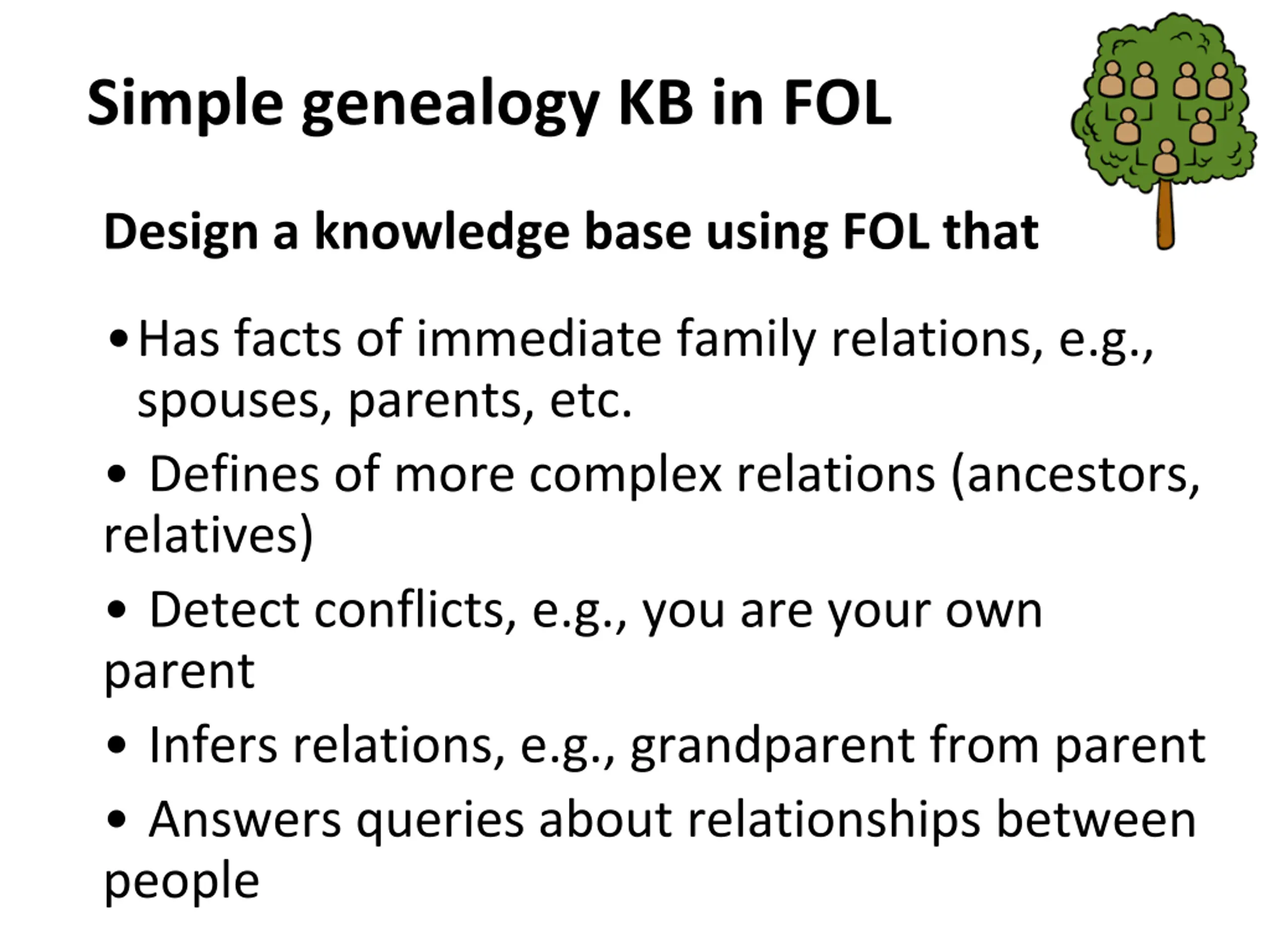 Simple genealogy KB in FOL

Design a knowledge base using FOL that

• Has facts of immediate family relations, e.g., spouses, parents, etc.

• Defines of more complex relations (ancestors, relatives)

• Detect conflicts, e.g., you are your own parent

• Infers relations, e.g., grandparent from parent

• Answers queries about relationships between people